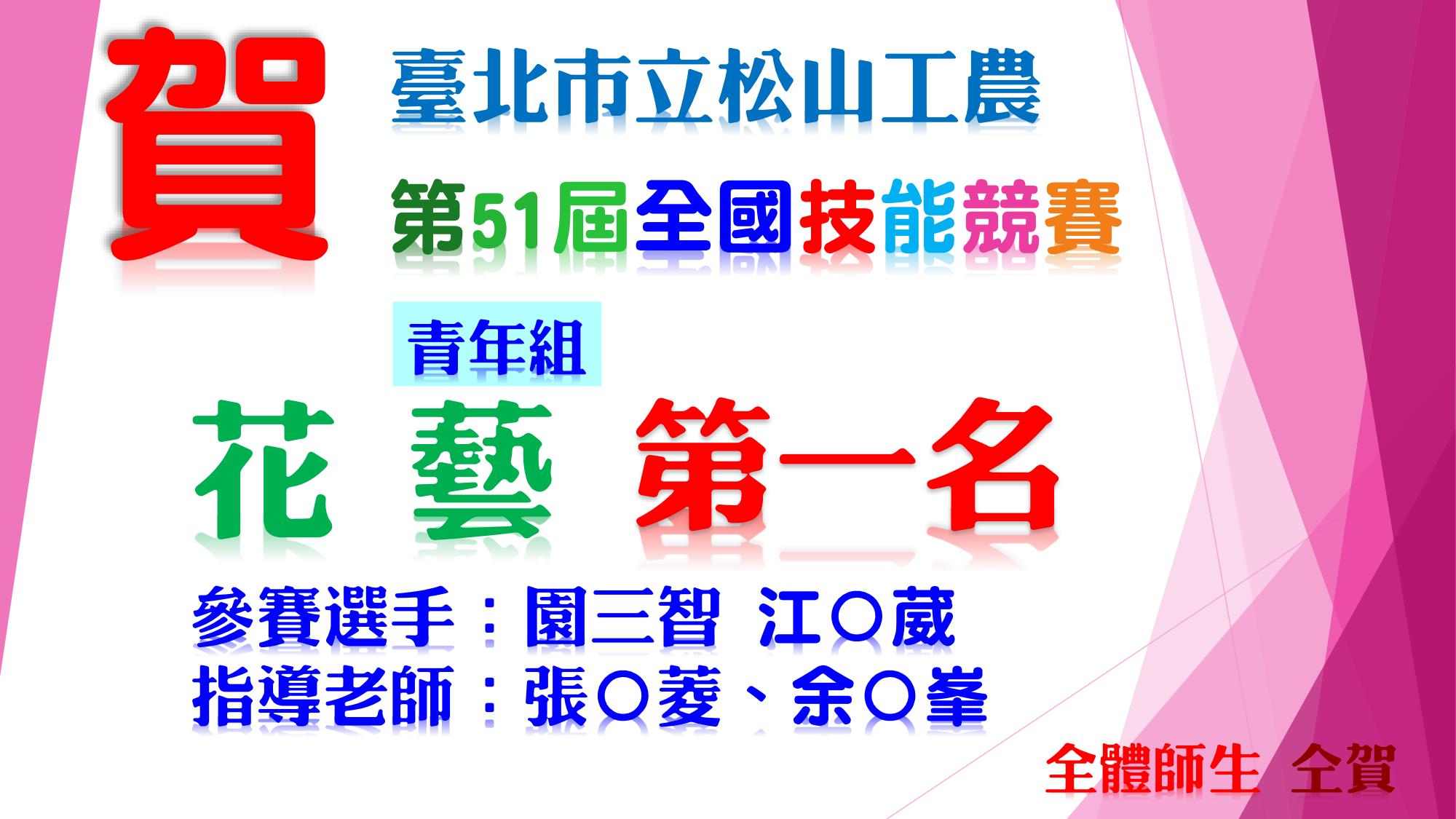 賀

臺北市立松山工農

第51屆全國技能競賽

青年組

花 藝 第一名

參賽選手：園三智 江○葳
指導老師：張○菱、余○峯

全體師生 仝賀